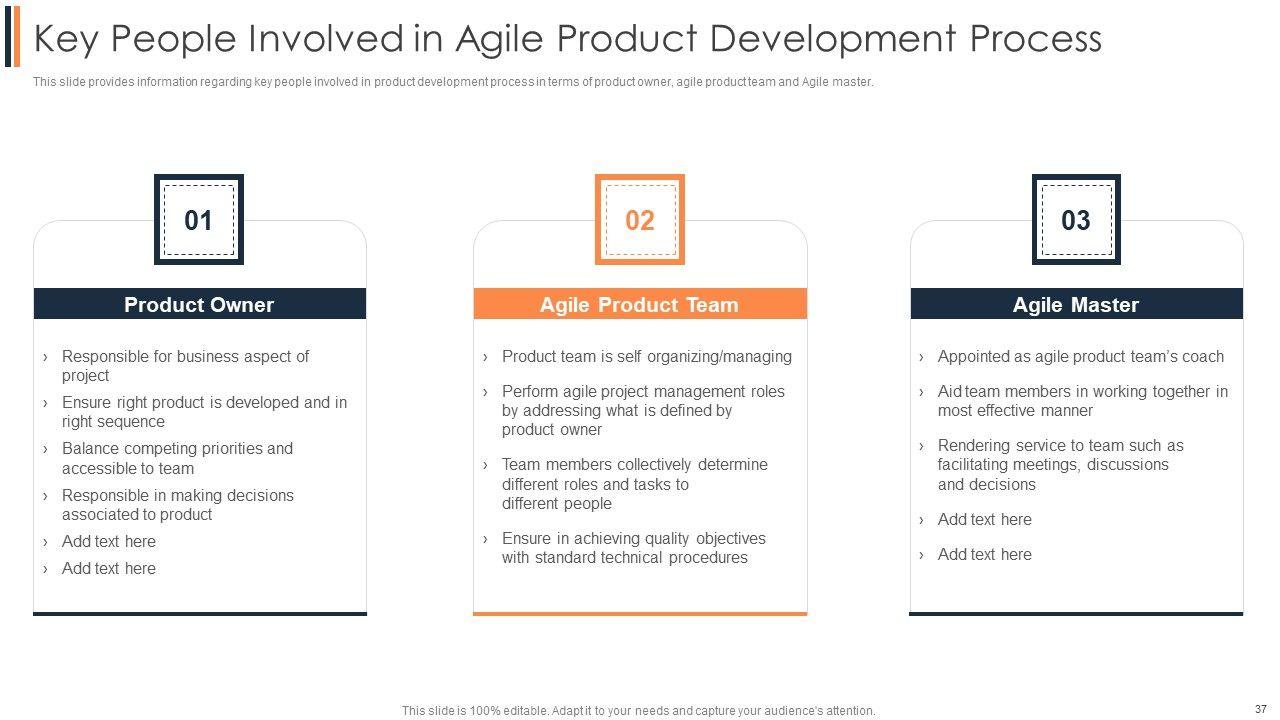 Key People Involved in Agile Product Development Process

This slide provides information regarding key people involved in product development process in terms of product owner, agile product team and Agile master.

01

Product Owner

› Responsible for business aspect of project
› Ensure right product is developed and in right sequence
› Balance competing priorities and accessible to team
› Responsible in making decisions associated to product
› Add text here
› Add text here

02

Agile Product Team

› Product team is self organizing/managing
› Perform agile project management roles by addressing what is defined by product owner
› Team members collectively determine different roles and tasks to different people
› Ensure in achieving quality objectives with standard technical procedures

03

Agile Master

› Appointed as agile product team's coach
› Aid team members in working together in most effective manner
› Rendering service to team such as facilitating meetings, discussions and decisions
› Add text here
› Add text here

This slide is 100% editable. Adapt it to your needs and capture your audience's attention.

37